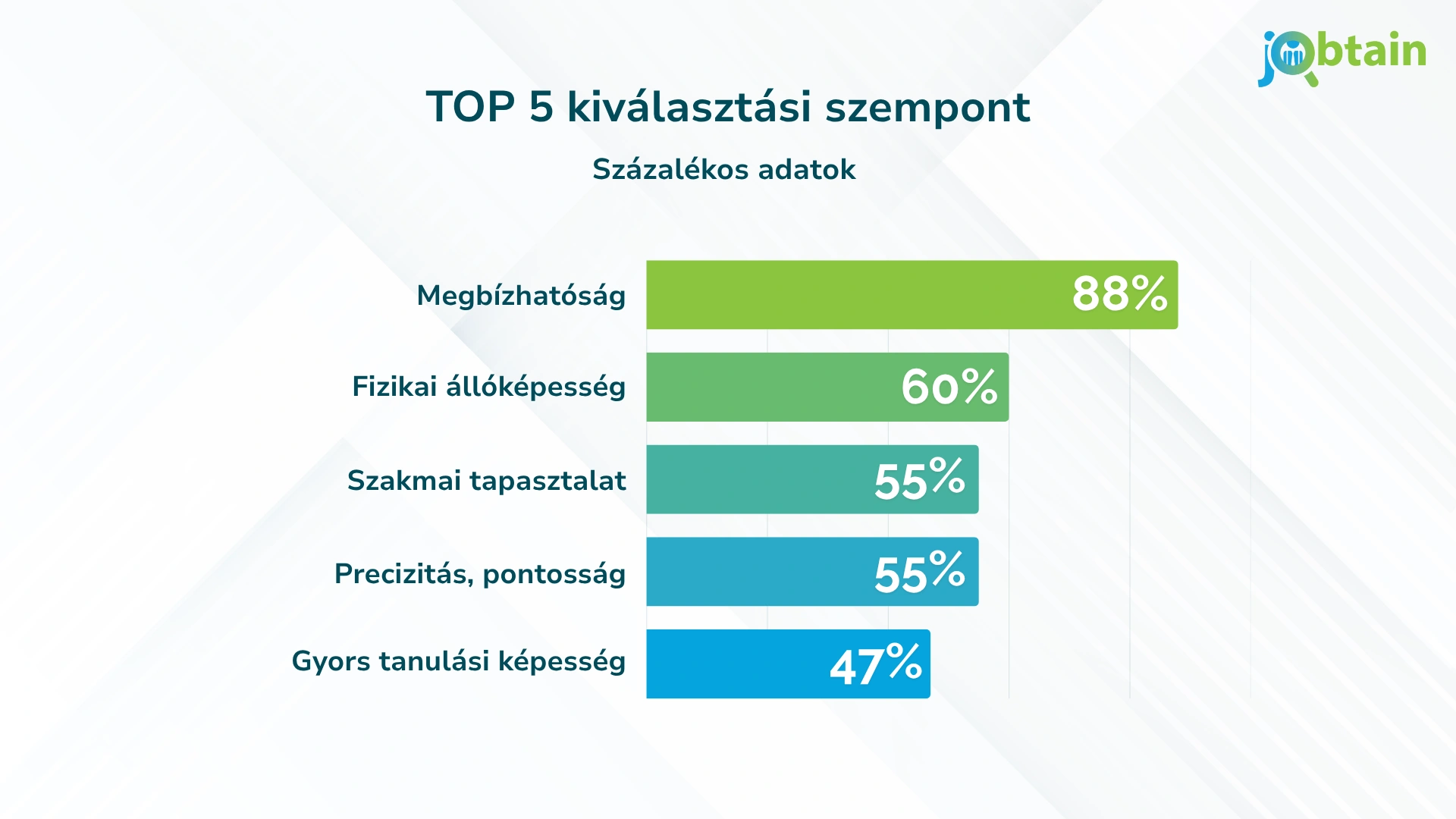 jobtain

TOP 5 kiválasztási szempont

Százalékos adatok

Megbízhatóság 88%

Fizikai állóképesség 60%

Szakmai tapasztalat 55%

Precizitás, pontosság 55%

Gyors tanulási képesség 47%